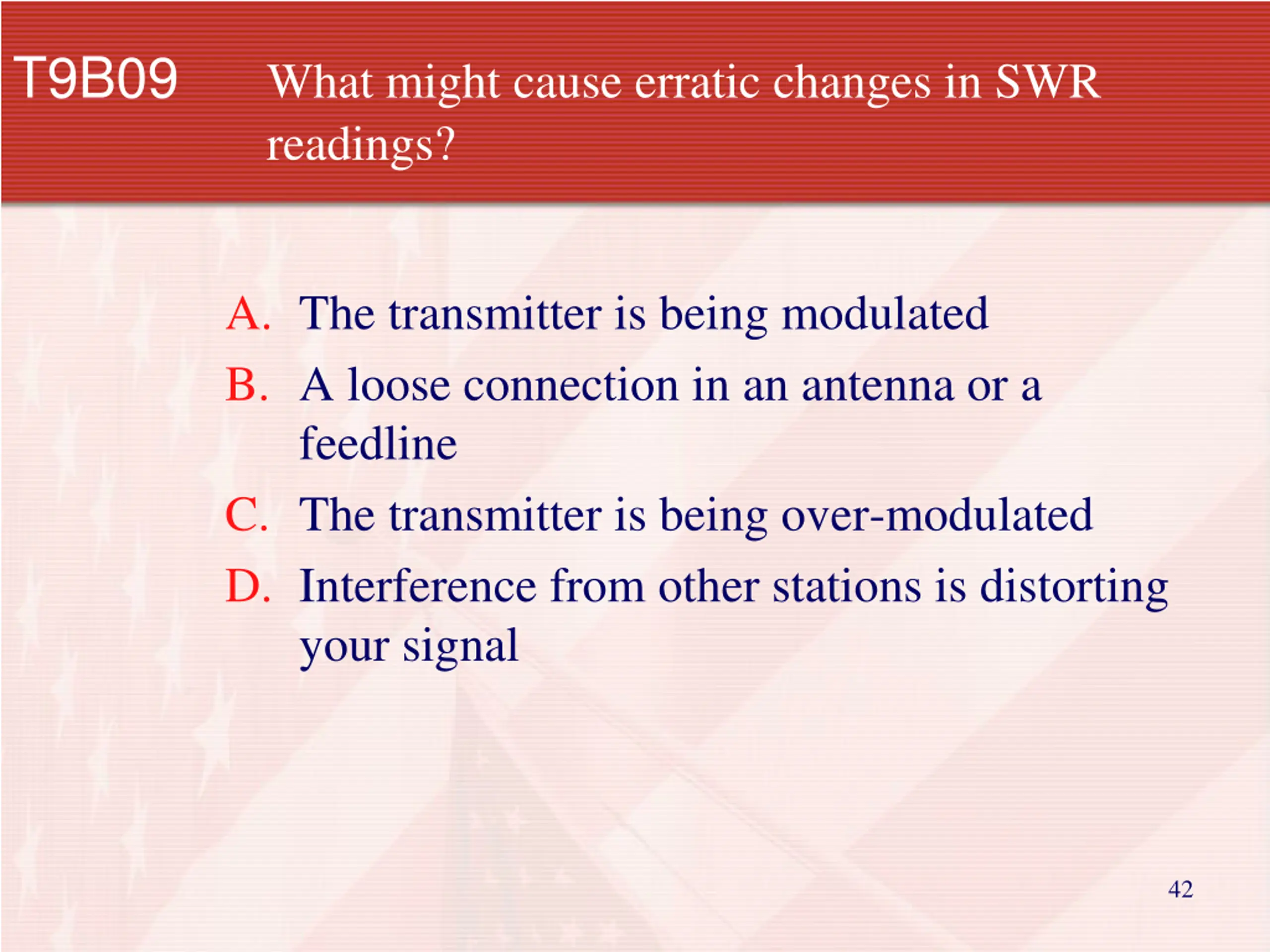 T9B09 What might cause erratic changes in SWR readings?

A. The transmitter is being modulated
B. A loose connection in an antenna or a feedline
C. The transmitter is being over-modulated
D. Interference from other stations is distorting your signal

42